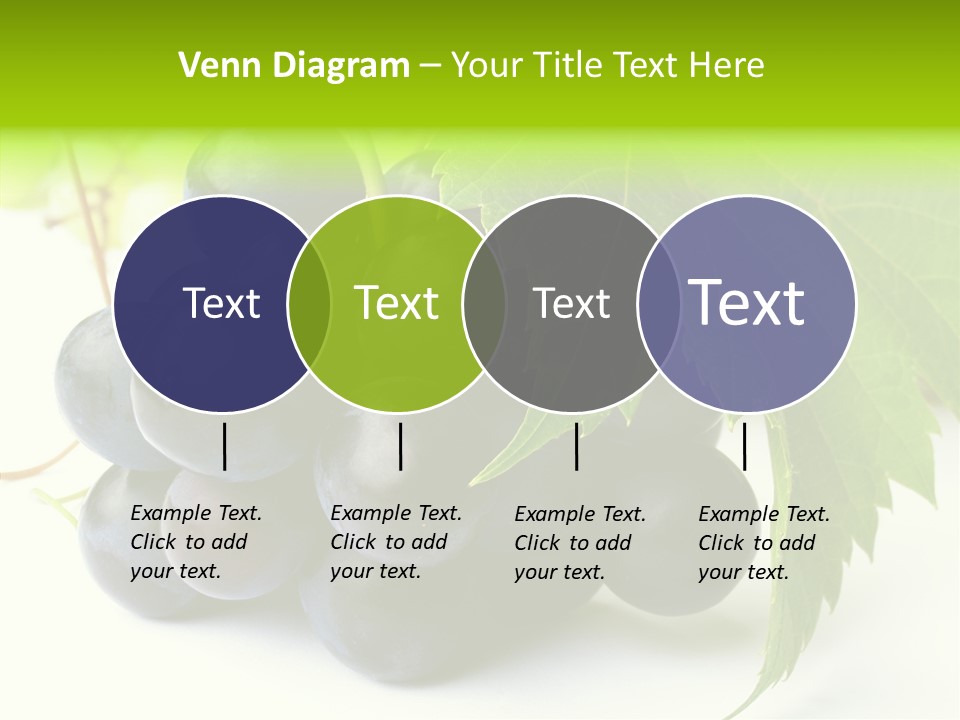 Venn Diagram – Your Title Text Here

Text

Text

Text

Text

Example Text. Click to add your text.

Example Text. Click to add your text.

Example Text. Click to add your text.

Example Text. Click to add your text.